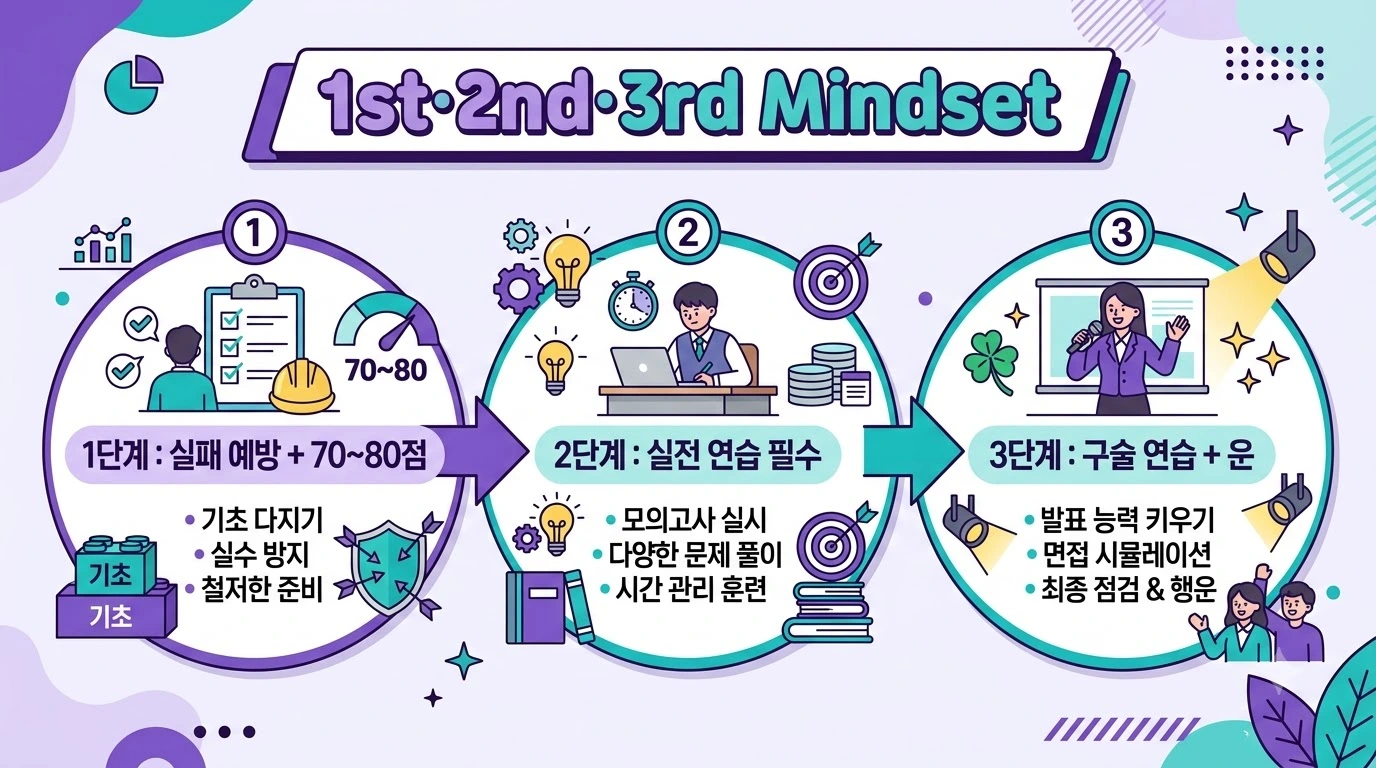 1st·2nd·3rd Mindset

1

70~80

1단계 : 실패 예방 + 70~80점

• 기초 다지기
• 실수 방지
• 철저한 준비

기초

기초

2

2단계 : 실전 연습 필수

• 모의고사 실시
• 다양한 문제 풀이
• 시간 관리 훈련

3

3단계 : 구술 연습 + 운

• 발표 능력 키우기
• 면접 시뮬레이션
• 최종 점검 & 행운